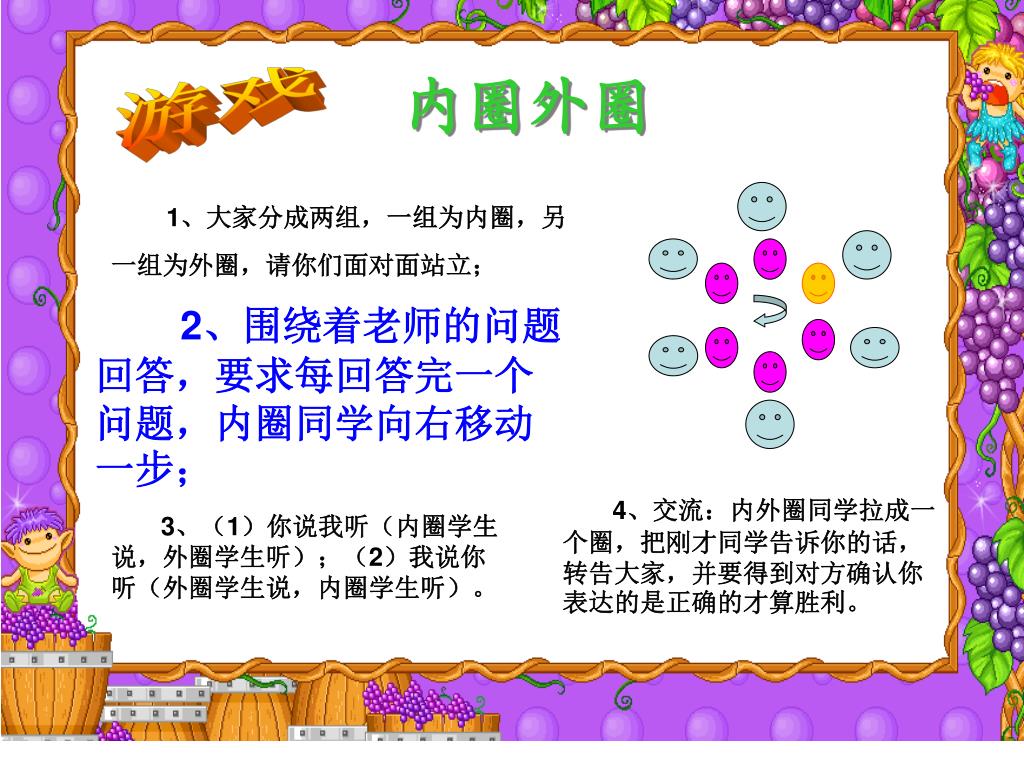 游戏

内圈外圈

1、大家分成两组，一组为内圈，另一组为外圈，请你们面对面站立；

2、围绕着老师的问题回答，要求每回答完一个问题，内圈同学向右移动一步；

3、（1）你说我听（内圈学生说，外圈学生听）；（2）我说你听（外圈学生说，内圈学生听）。

4、交流：内外圈同学拉成一个圈，把刚才同学告诉你的话，转告大家，并要得到对方确认你表达的是正确的才算胜利。